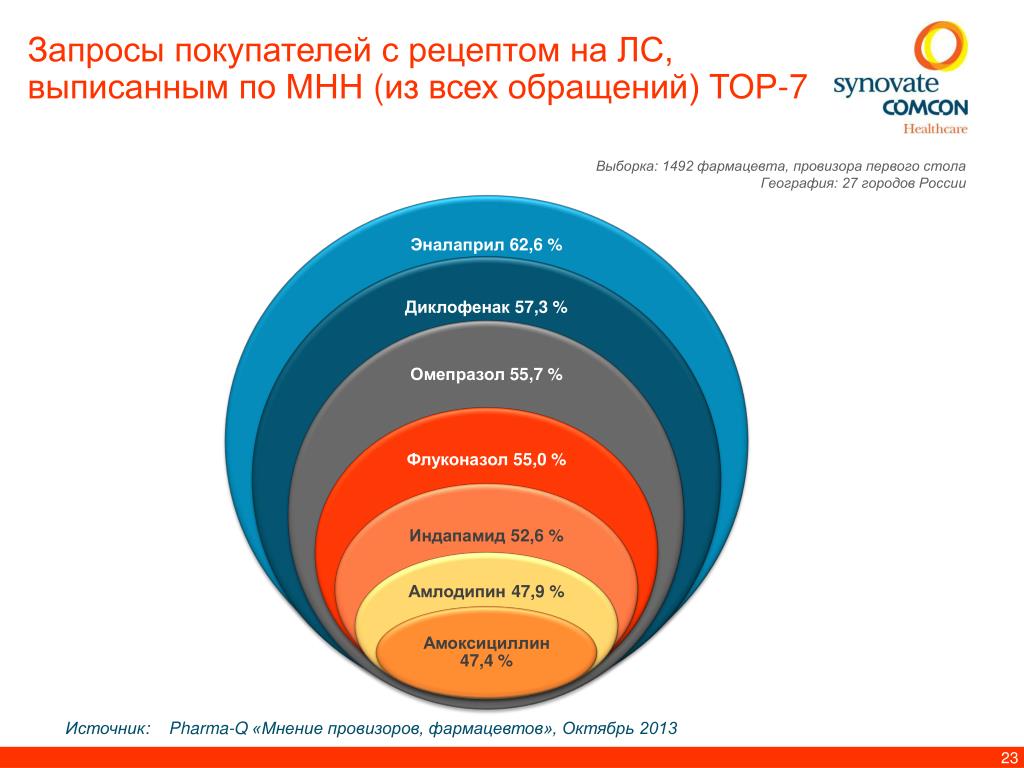 Запросы покупателей с рецептом на ЛС, выписанным по МНН (из всех обращений) TOP-7

synovate COMCON Healthcare

Выборка: 1492 фармацевта, провизора первого стола
География: 27 городов России

Эналаприл 62,6 %

Диклофенак 57,3 %

Омепразол 55,7 %

Флуконазол 55,0 %

Индапамид 52,6 %

Амлодипин 47,9 %

Амоксициллин 47,4 %

Источник: Pharma-Q «Мнение провизоров, фармацевтов», Октябрь 2013

23